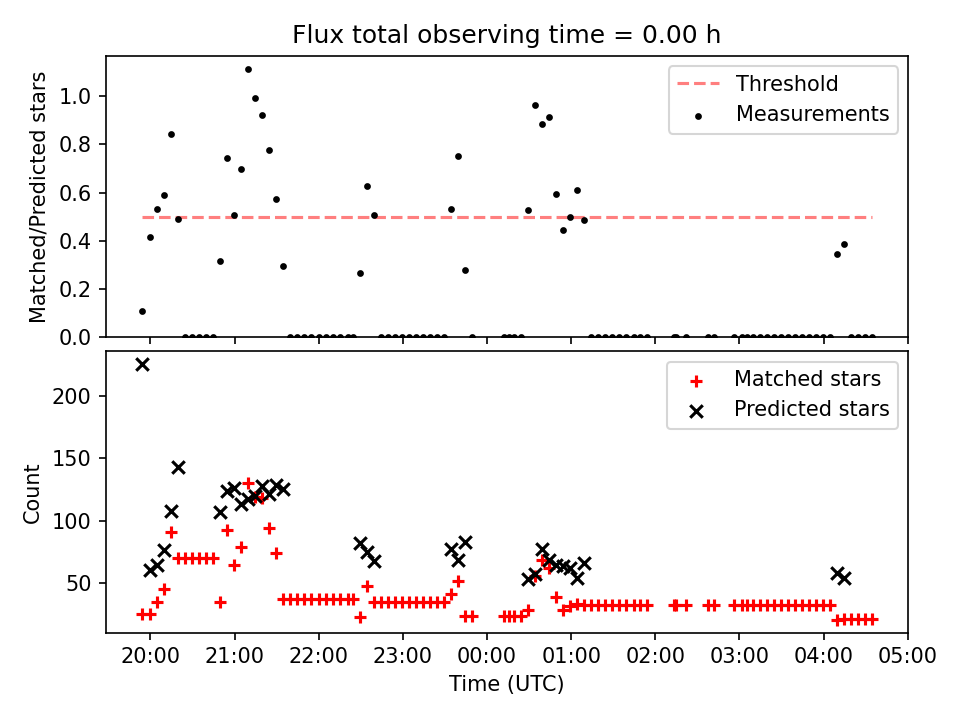 Flux total observing time = 0.00 h

Matched/Predicted stars

1.0
0.8
0.6
0.4
0.2
0.0

Threshold
Measurements

Count

200
150
100
50

Matched stars
Predicted stars

20:00 21:00 22:00 23:00 00:00 01:00 02:00 03:00 04:00 05:00

Time (UTC)